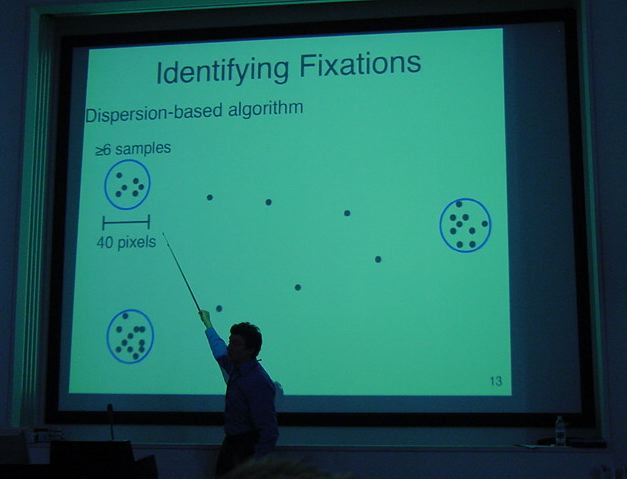 Identifying Fixations

Dispersion-based algorithm

≥6 samples

40 pixels

13